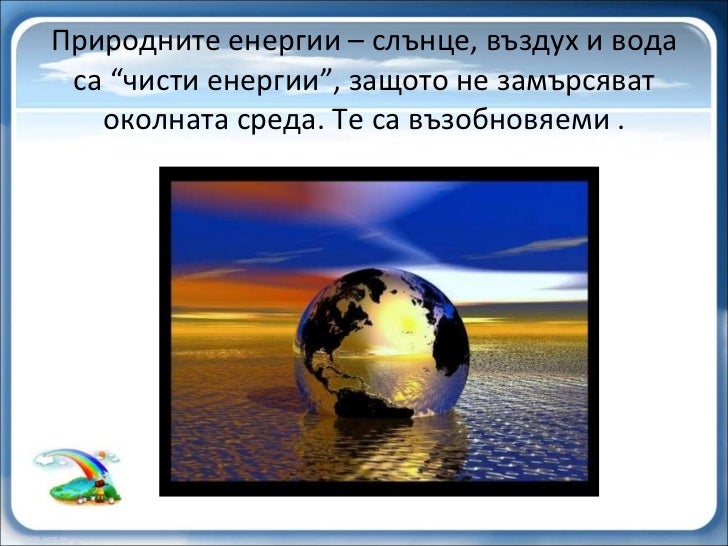 Природните енергии – слънце, въздух и вода са “чисти енергии”, защото не замърсяват околната среда. Те са възобновяеми .